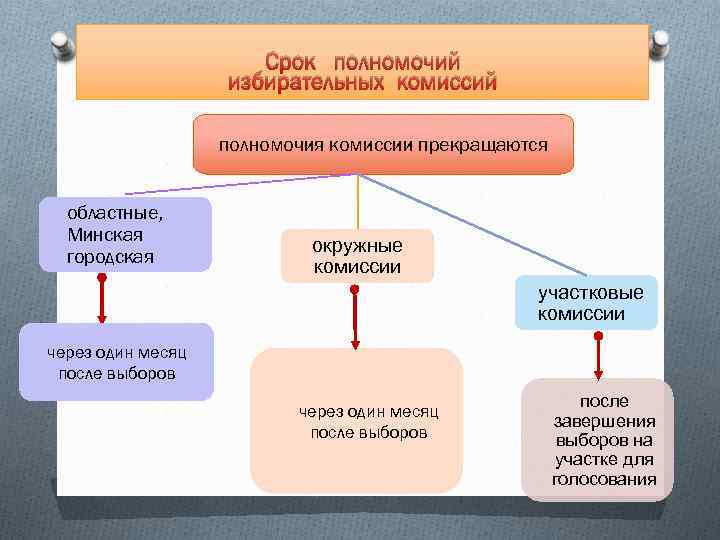 Срок полномочий избирательных комиссий

полномочия комиссии прекращаются

областные, Минская городская

через один месяц после выборов

окружные комиссии

через один месяц после выборов

участковые комиссии

после завершения выборов на участке для голосования